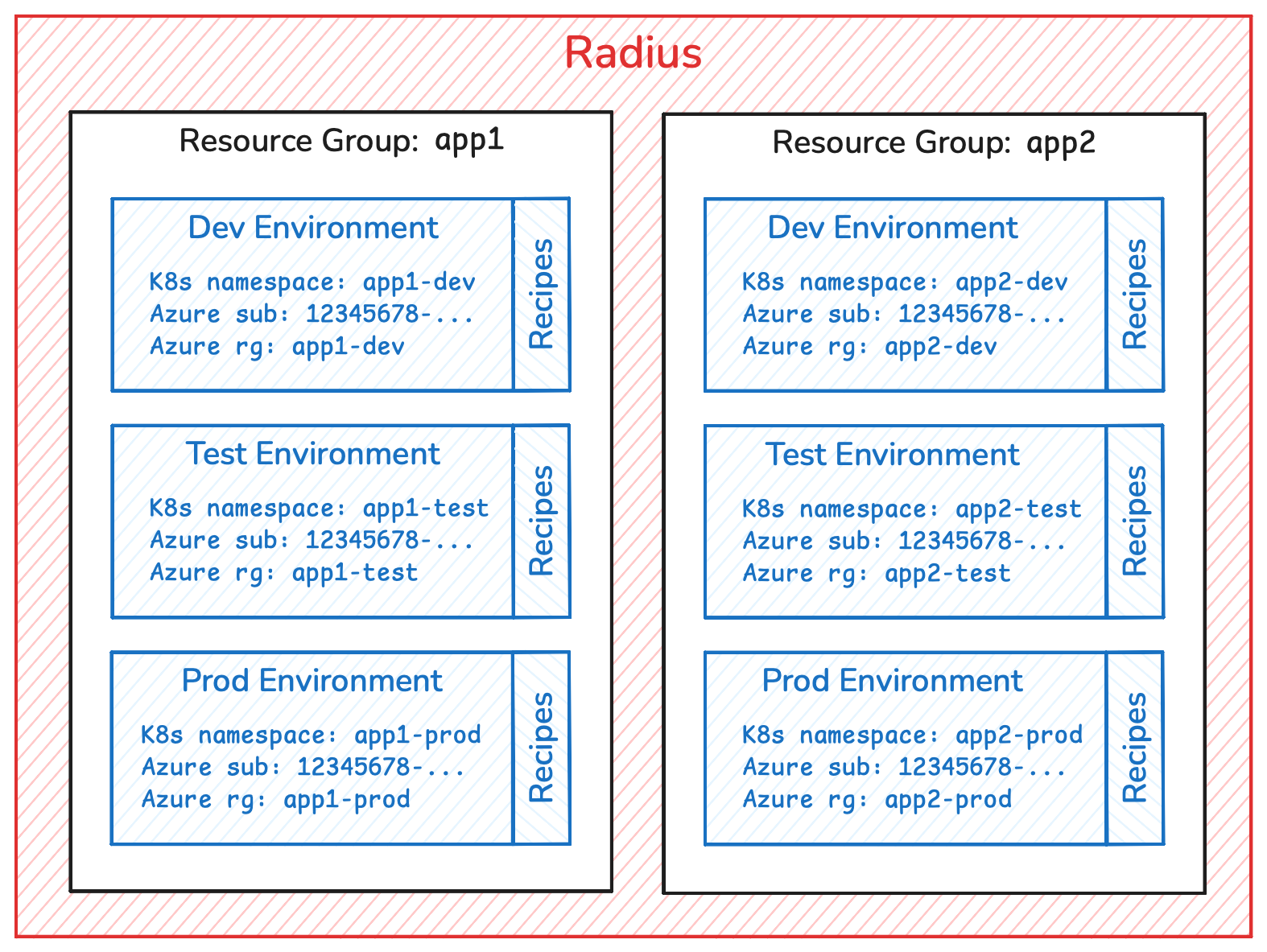 Radius

Resource Group: app1

Dev Environment

K8s namespace: app1-dev
Azure sub: 12345678-...
Azure rg: app1-dev

Recipes

Test Environment

K8s namespace: app1-test
Azure sub: 12345678-...
Azure rg: app1-test

Recipes

Prod Environment

K8s namespace: app1-prod
Azure sub: 12345678-...
Azure rg: app1-prod

Recipes

Resource Group: app2

Dev Environment

K8s namespace: app2-dev
Azure sub: 12345678-...
Azure rg: app2-dev

Recipes

Test Environment

K8s namespace: app2-test
Azure sub: 12345678-...
Azure rg: app2-test

Recipes

Prod Environment

K8s namespace: app2-prod
Azure sub: 12345678-...
Azure rg: app2-prod

Recipes